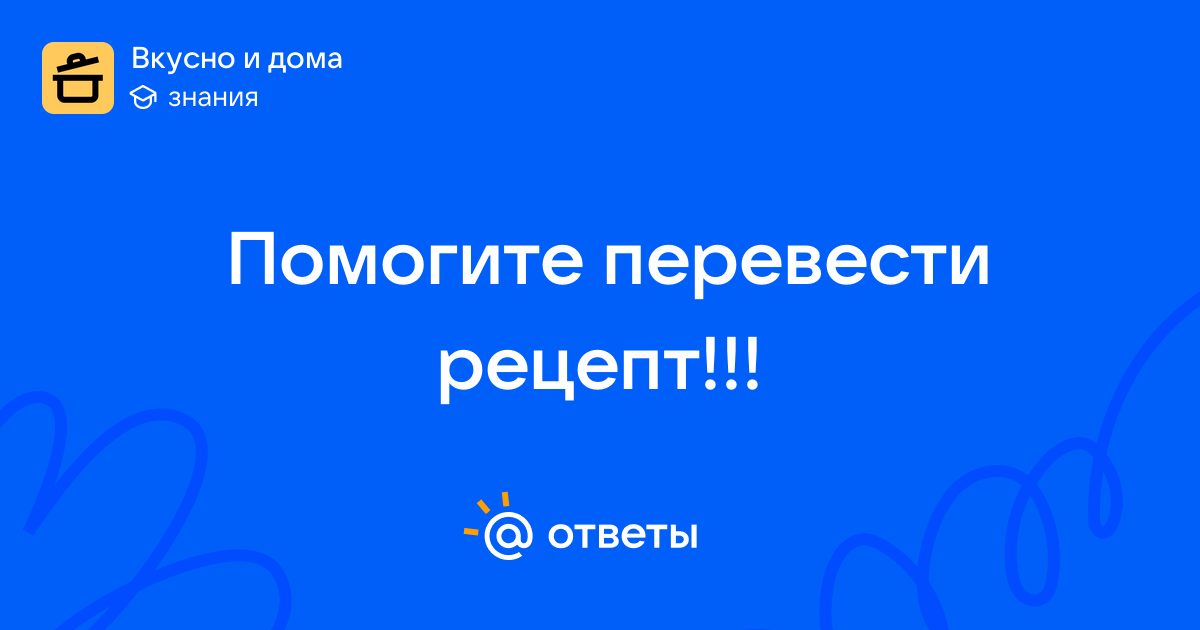 Вкусно и дома
знания

Помогите перевести рецепт!!!

@ ответы